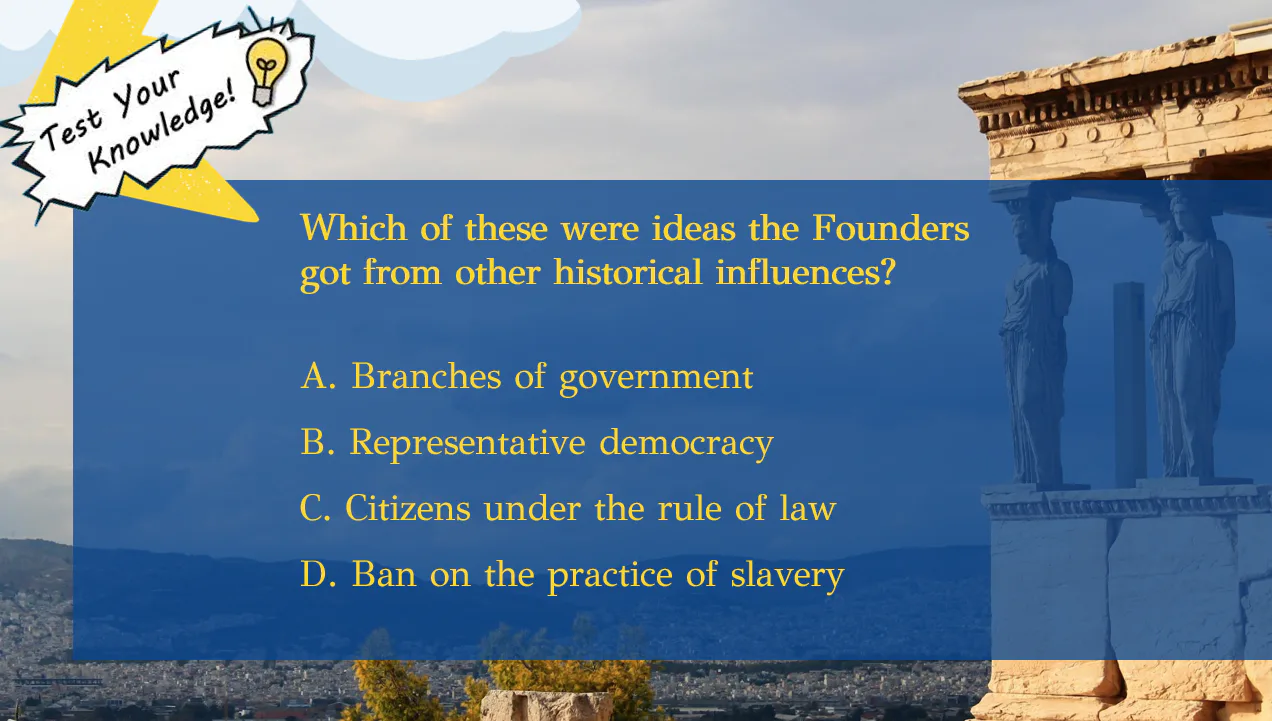 Test Your Knowledge!

Which of these were ideas the Founders got from other historical influences?

A. Branches of government

B. Representative democracy

C. Citizens under the rule of law

D. Ban on the practice of slavery